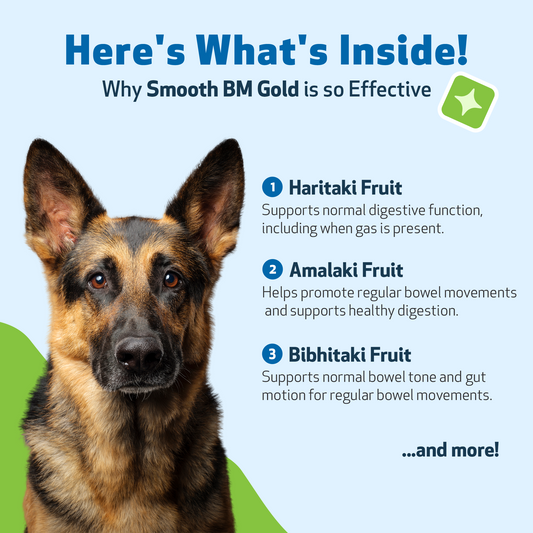 Here's What's Inside!
Why Smooth BM Gold is so Effective

1 Haritaki Fruit
Supports normal digestive function, including when gas is present.

2 Amalaki Fruit
Helps promote regular bowel movements and supports healthy digestion.

3 Bibhitaki Fruit
Supports normal bowel tone and gut motion for regular bowel movements.

...and more!